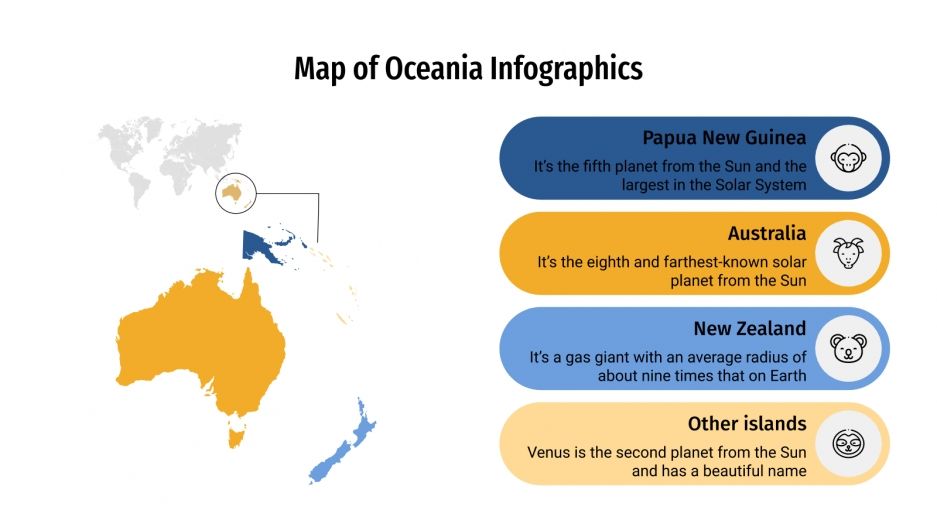 Map of Oceania Infographics

Papua New Guinea
It's the fifth planet from the Sun and the largest in the Solar System

Australia
It's the eighth and farthest-known solar planet from the Sun

New Zealand
It's a gas giant with an average radius of about nine times that on Earth

Other islands
Venus is the second planet from the Sun and has a beautiful name